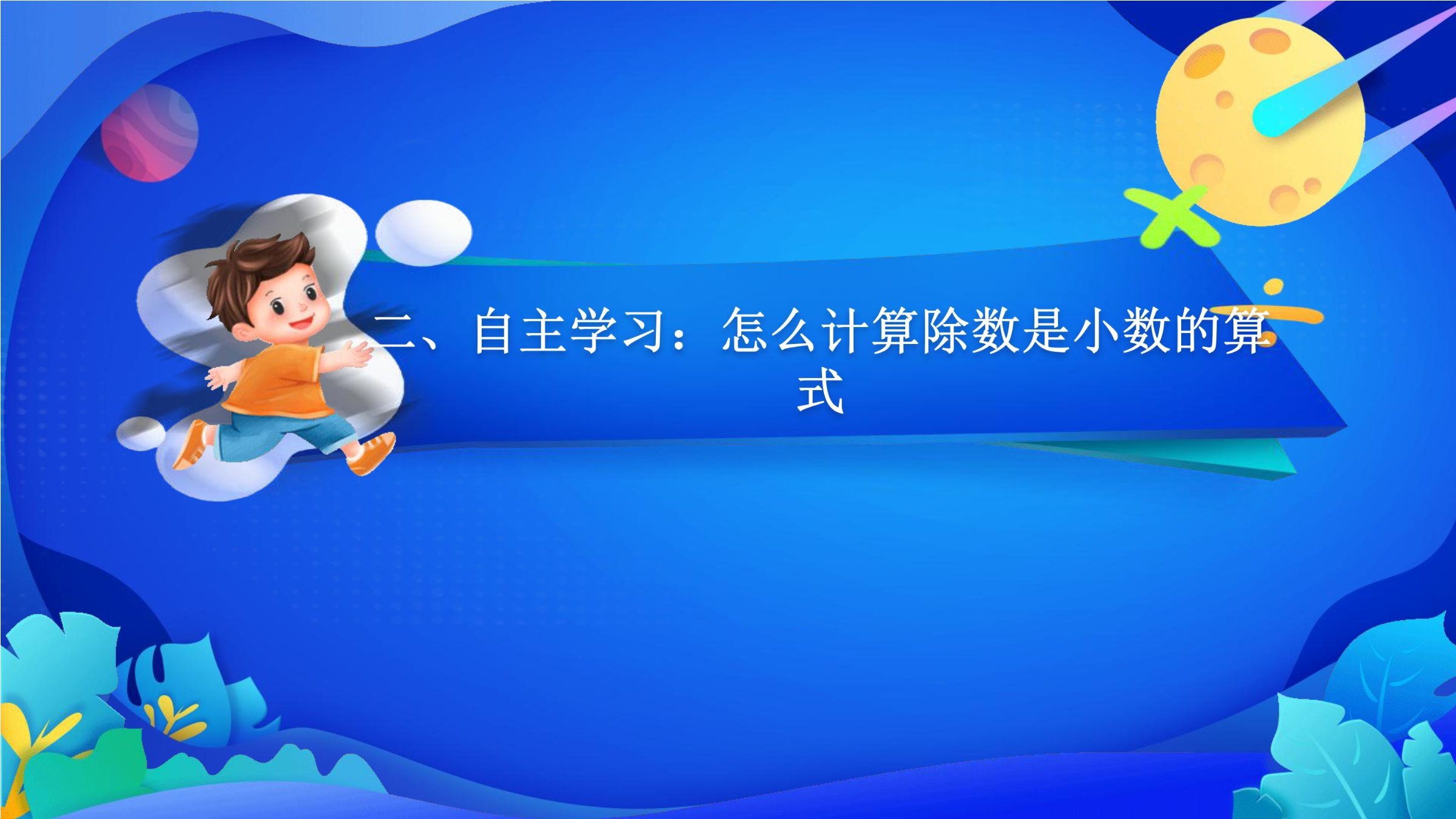 二、自主学习：怎么计算除数是小数的算式